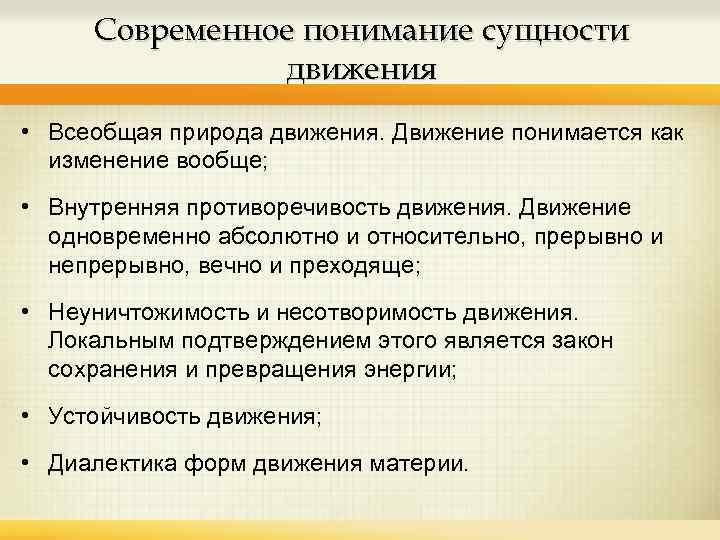 Современное понимание сущности движения

• Всеобщая природа движения. Движение понимается как изменение вообще;

• Внутренняя противоречивость движения. Движение одновременно абсолютно и относительно, прерывно и непрерывно, вечно и преходяще;

• Неуничтожимость и несотворимость движения. Локальным подтверждением этого является закон сохранения и превращения энергии;

• Устойчивость движения;

• Диалектика форм движения материи.